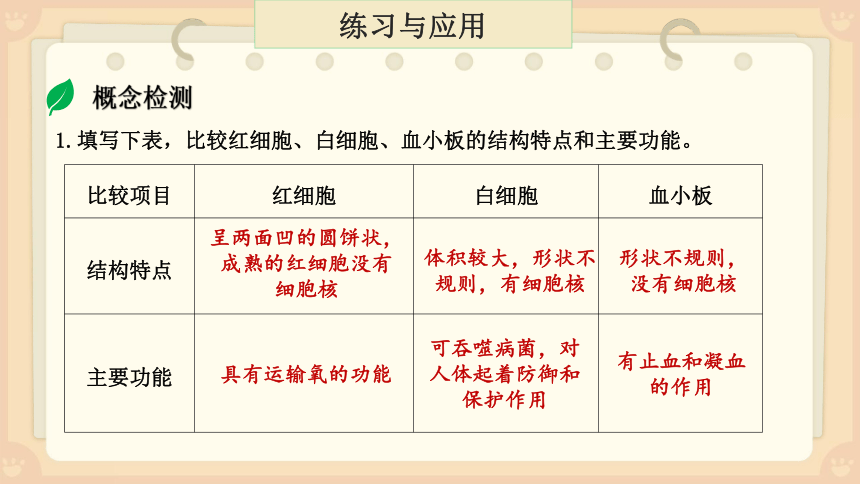 练习与应用

概念检测

1. 填写下表，比较红细胞、白细胞、血小板的结构特点和主要功能。

| 比较项目 | 红细胞 | 白细胞 | 血小板 |
|---|---|---|---|
| 结构特点 | 呈两面凹的圆饼状，成熟的红细胞没有细胞核 | 体积较大，形状不规则，有细胞核 | 形状不规则，没有细胞核 |
| 主要功能 | 具有运输氧的功能 | 可吞噬病菌，对人体起着防御和保护作用 | 有止血和凝血的作用 |